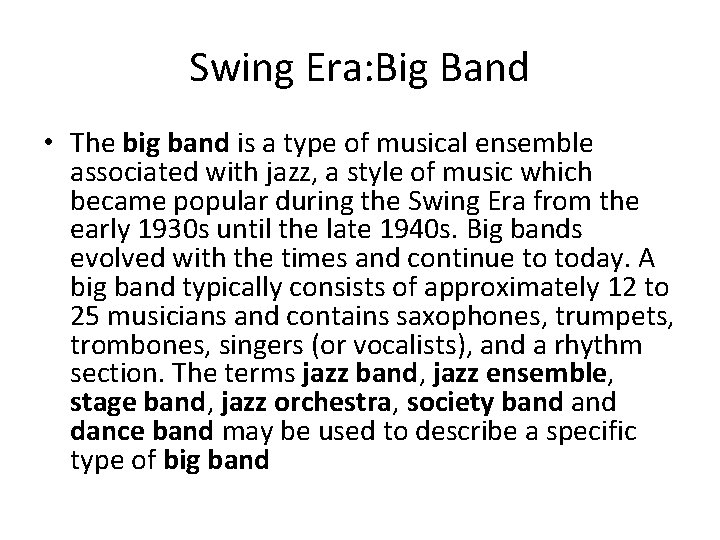 Swing Era:Big Band

• The big band is a type of musical ensemble associated with jazz, a style of music which became popular during the Swing Era from the early 1930s until the late 1940s. Big bands evolved with the times and continue to today. A big band typically consists of approximately 12 to 25 musicians and contains saxophones, trumpets, trombones, singers (or vocalists), and a rhythm section. The terms jazz band, jazz ensemble, stage band, jazz orchestra, society band and dance band may be used to describe a specific type of big band